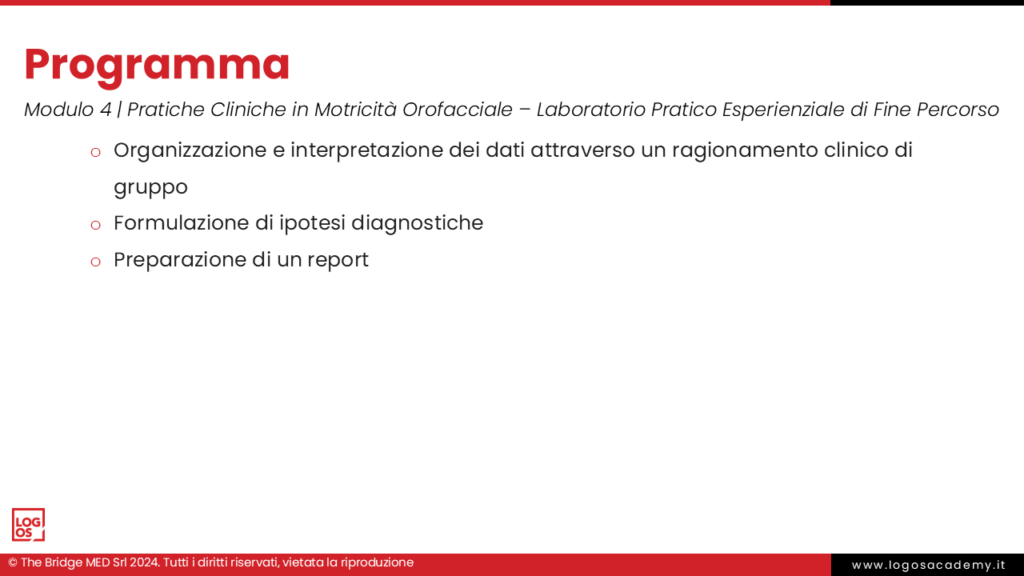 Programma

Modulo 4 | Pratiche Cliniche in Motricità Orofacciale – Laboratorio Pratico Esperienziale di Fine Percorso

o Organizzazione e interpretazione dei dati attraverso un ragionamento clinico di gruppo
o Formulazione di ipotesi diagnostiche
o Preparazione di un report

LOG OS

© The Bridge MED Srl 2024. Tutti i diritti riservati, vietata la riproduzione

www.logosacademy.it